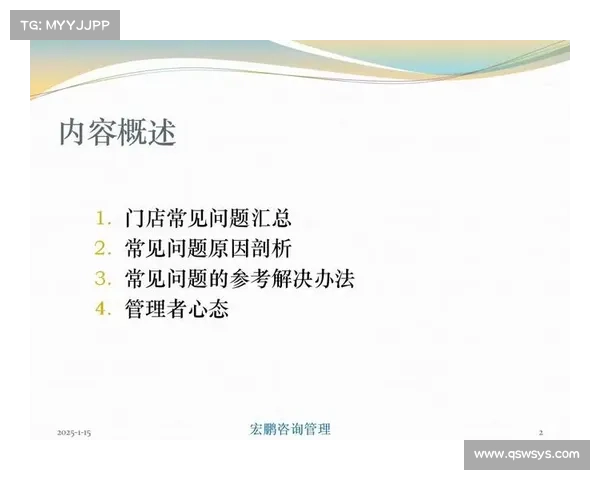 TG: MYYJJPP

内容概述

1. 门店常见问题汇总
2. 常见问题原因剖析
3. 常见问题的参考解决办法
4. 管理者心态

2025-1-15

宏鹏咨询管理

2

www.qswsys.com